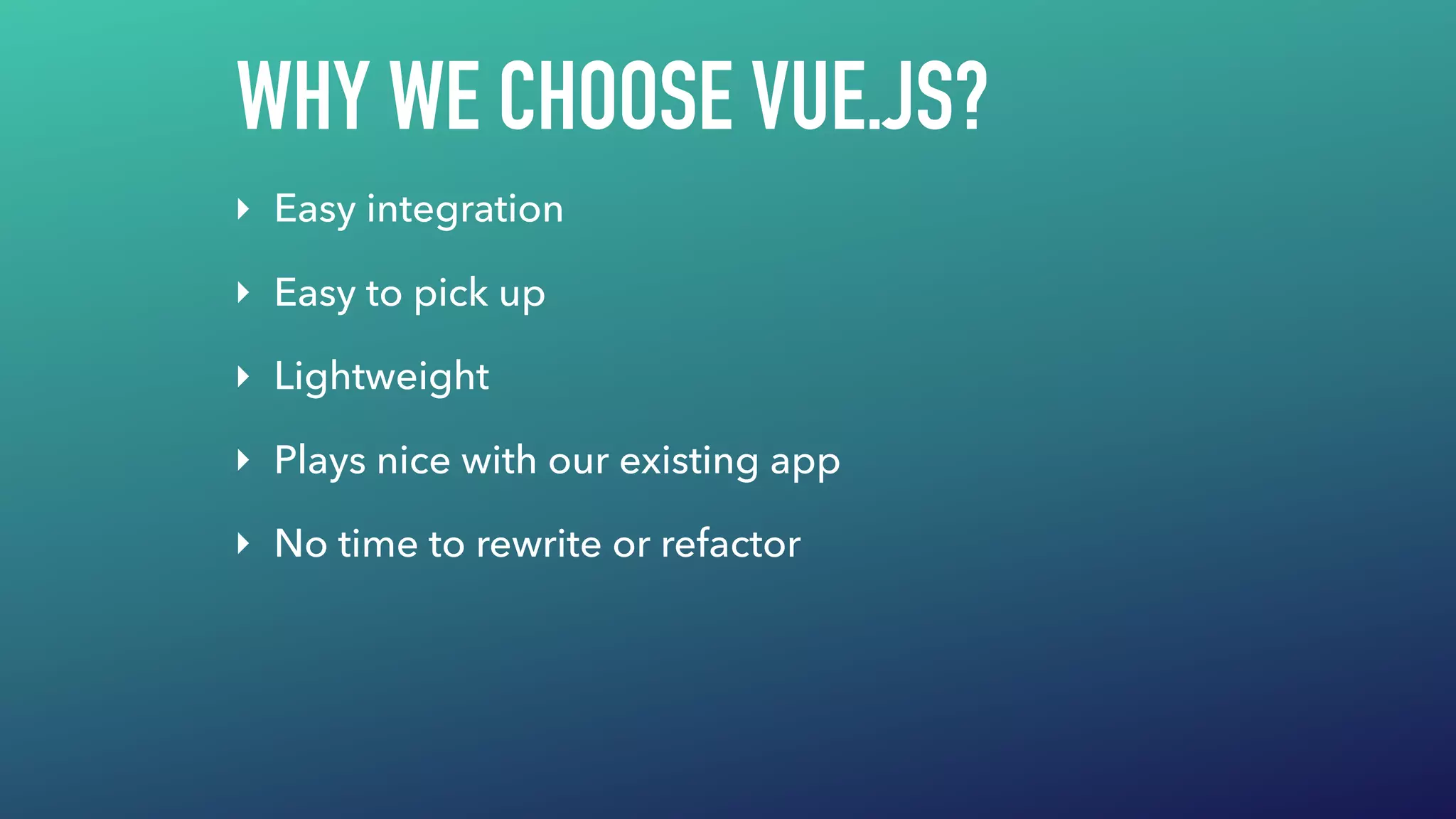 WHY WE CHOOSE VUE.JS?

‣ Easy integration

‣ Easy to pick up

‣ Lightweight

‣ Plays nice with our existing app

‣ No time to rewrite or refactor